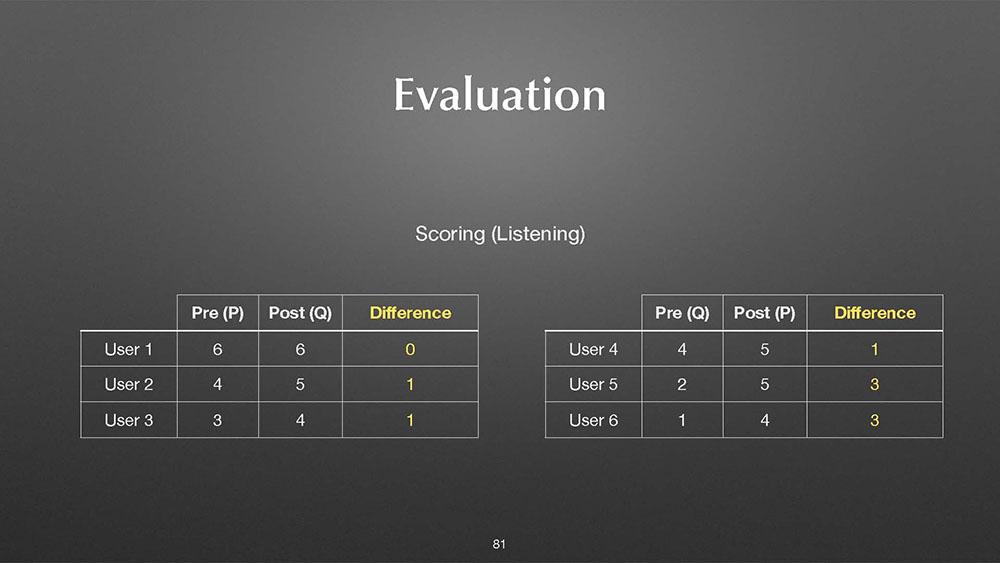 Evaluation

Scoring (Listening)

| | Pre (P) | Post (Q) | Difference |
|---|---|---|---|
| User 1 | 6 | 6 | 0 |
| User 2 | 4 | 5 | 1 |
| User 3 | 3 | 4 | 1 |

| | Pre (Q) | Post (P) | Difference |
|---|---|---|---|
| User 4 | 4 | 5 | 1 |
| User 5 | 2 | 5 | 3 |
| User 6 | 1 | 4 | 3 |

81